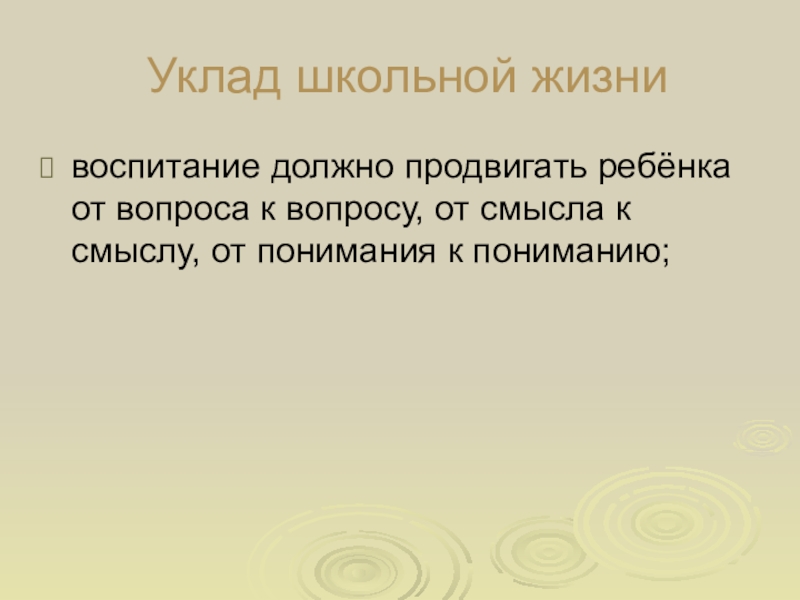 Уклад школьной жизни

воспитание должно продвигать ребёнка от вопроса к вопросу, от смысла к смыслу, от понимания к пониманию;